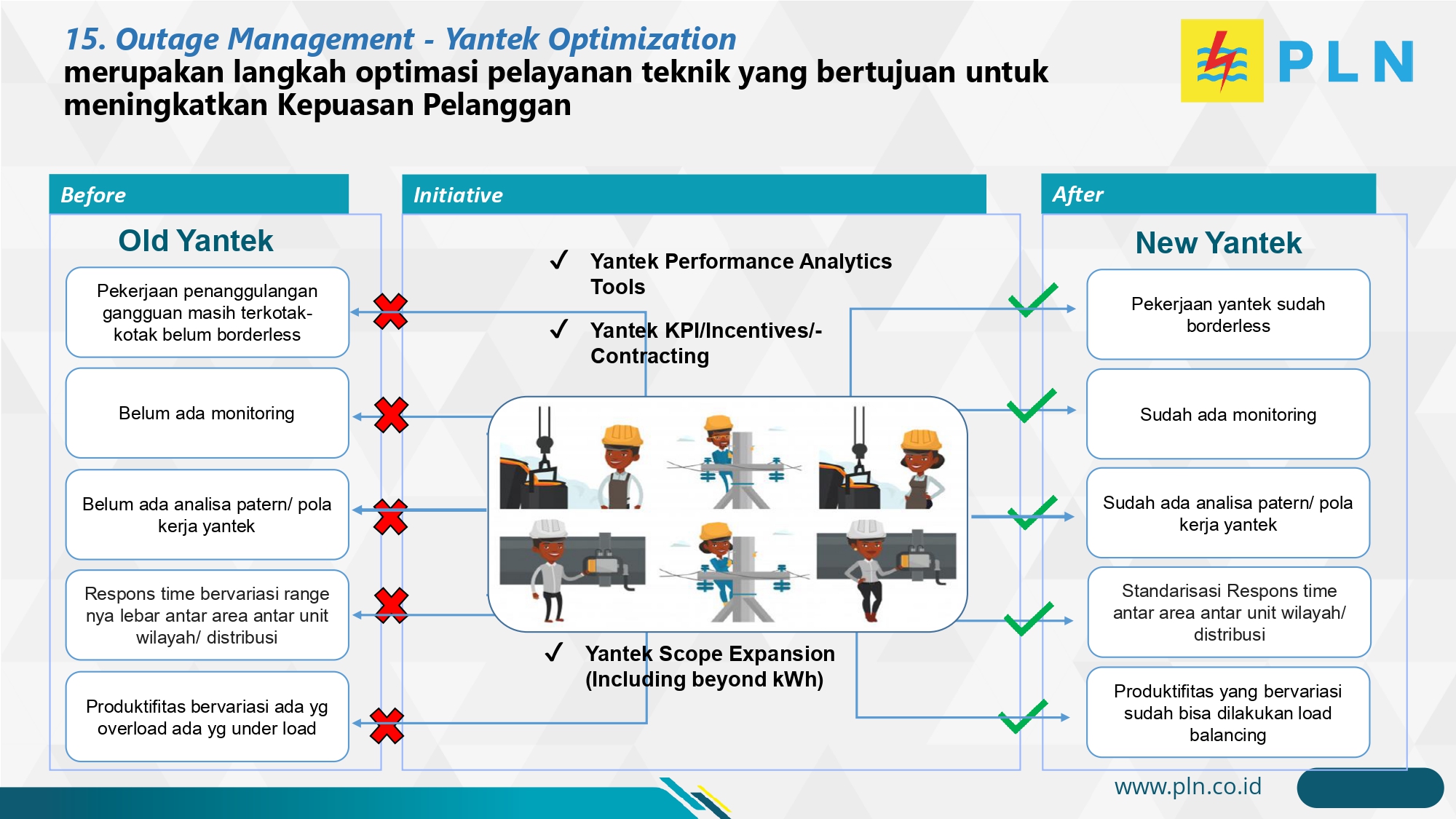 15. Outage Management - Yantek Optimization
merupakan langkah optimasi pelayanan teknik yang bertujuan untuk meningkatkan Kepuasan Pelanggan

PLN

Before

Old Yantek

Pekerjaan penanggulangan gangguan masih terkotak-kotak belum borderless

Belum ada monitoring

Belum ada analisa patern/ pola kerja yantek

Respons time bervariasi range nya lebar antar area antar unit wilayah/ distribusi

Produktifitas bervariasi ada yg overload ada yg under load

Initiative

✓ Yantek Performance Analytics Tools

✓ Yantek KPI/Incentives/-Contracting

✓ Yantek Scope Expansion (Including beyond kWh)

After

New Yantek

Pekerjaan yantek sudah borderless

Sudah ada monitoring

Sudah ada analisa patern/ pola kerja yantek

Standarisasi Respons time antar area antar unit wilayah/ distribusi

Produktifitas yang bervariasi sudah bisa dilakukan load balancing

www.pln.co.id